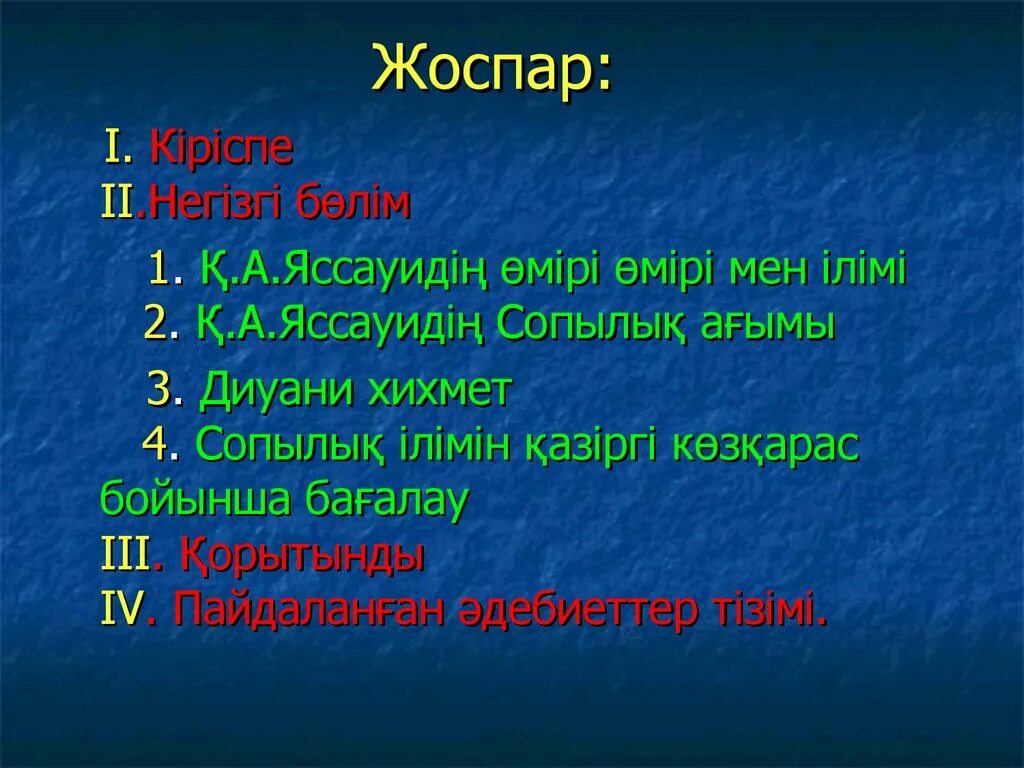 Жоспар:

I. Кіріспе
II.Негізгі бөлім
1. Қ.А.Яссауидің өмірі өмірі мен ілімі
2. Қ.А.Яссауидің Сопылық ағымы
3. Диуани хихмет
4. Сопылық ілімін қазіргі көзқарас бойынша бағалау
III. Қорытынды
IV. Пайдаланған әдебиеттер тізімі.